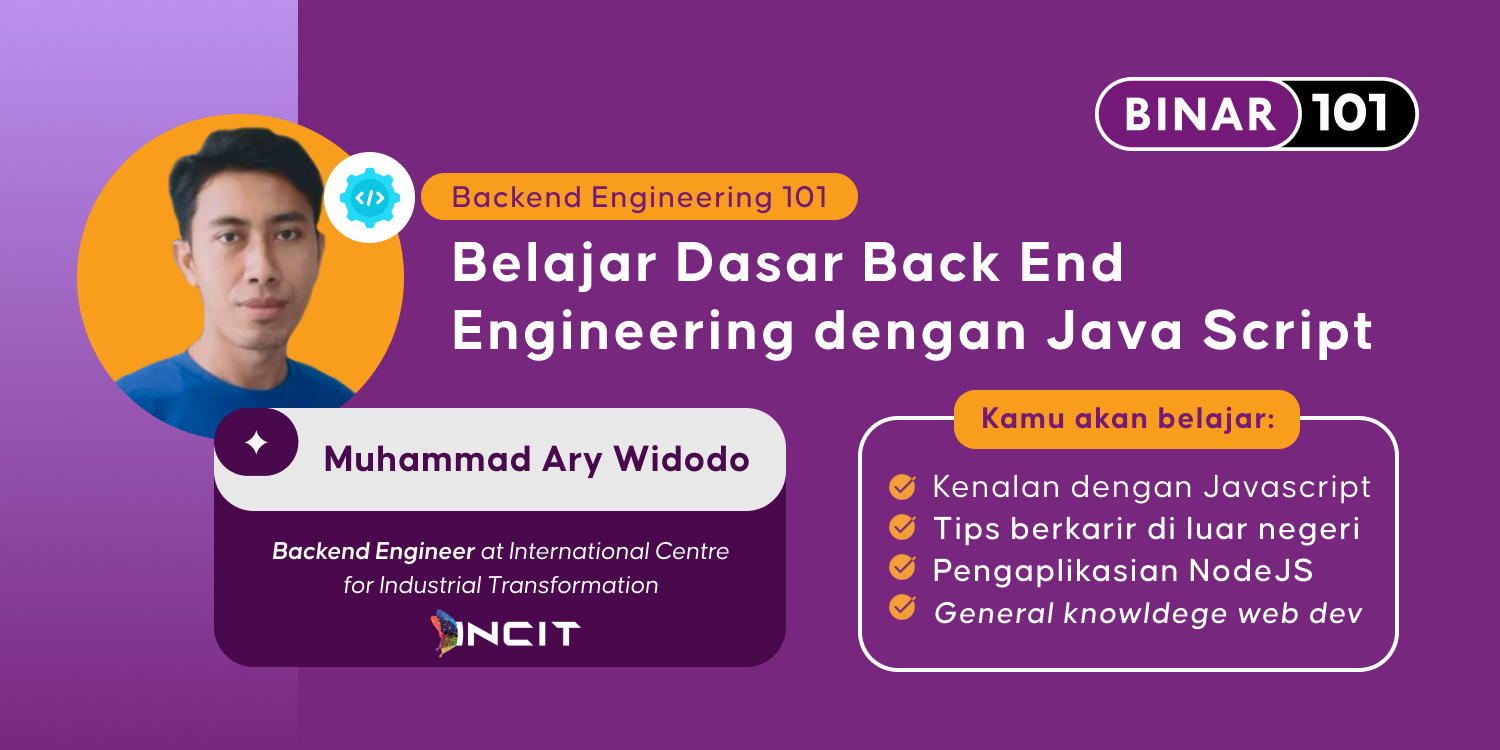 BINAR 101

Backend Engineering 101

Belajar Dasar Back End Engineering dengan Java Script

Muhammad Ary Widodo

Backend Engineer at International Centre for Industrial Transformation

INCIT

Kamu akan belajar:

Kenalan dengan Javascript
Tips berkarir di luar negeri
Pengaplikasian NodeJS
General knowldege web dev